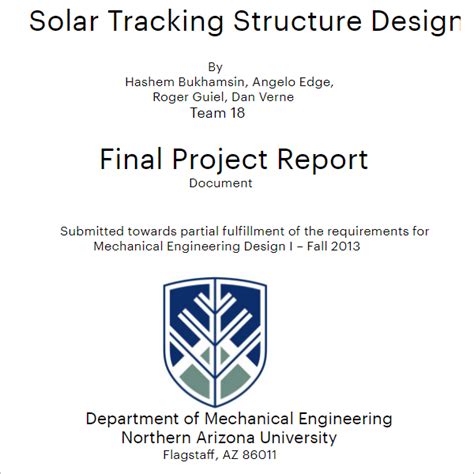 Solar Tracking Structure Design

By
Hashem Bukhamsin, Angelo Edge,
Roger Guiel, Dan Verne
Team 18

Final Project Report
Document

Submitted towards partial fulfillment of the requirements for
Mechanical Engineering Design I – Fall 2013

Department of Mechanical Engineering
Northern Arizona University
Flagstaff, AZ 86011